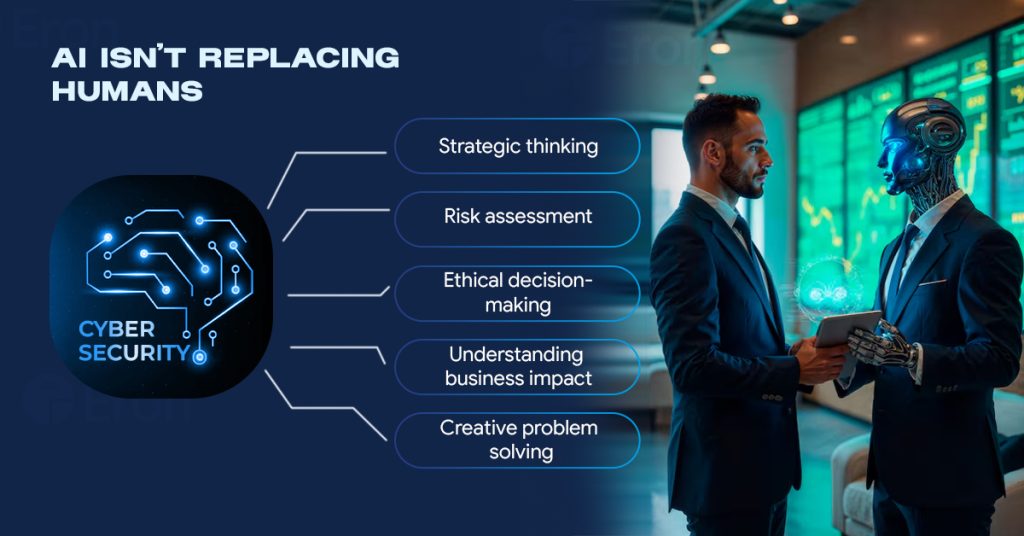 AI ISN'T REPLACING HUMANS

CYBER SECURITY

Strategic thinking

Risk assessment

Ethical decision-making

Understanding business impact

Creative problem solving